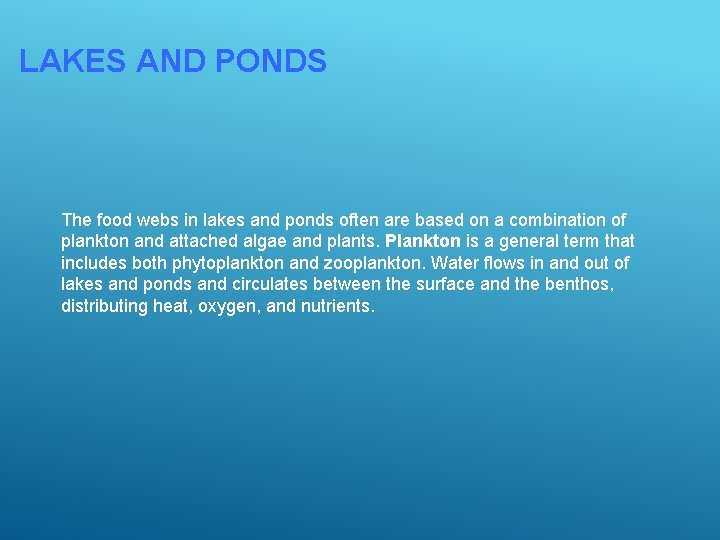 LAKES AND PONDS

The food webs in lakes and ponds often are based on a combination of plankton and attached algae and plants. Plankton is a general term that includes both phytoplankton and zooplankton. Water flows in and out of lakes and ponds and circulates between the surface and the benthos, distributing heat, oxygen, and nutrients.